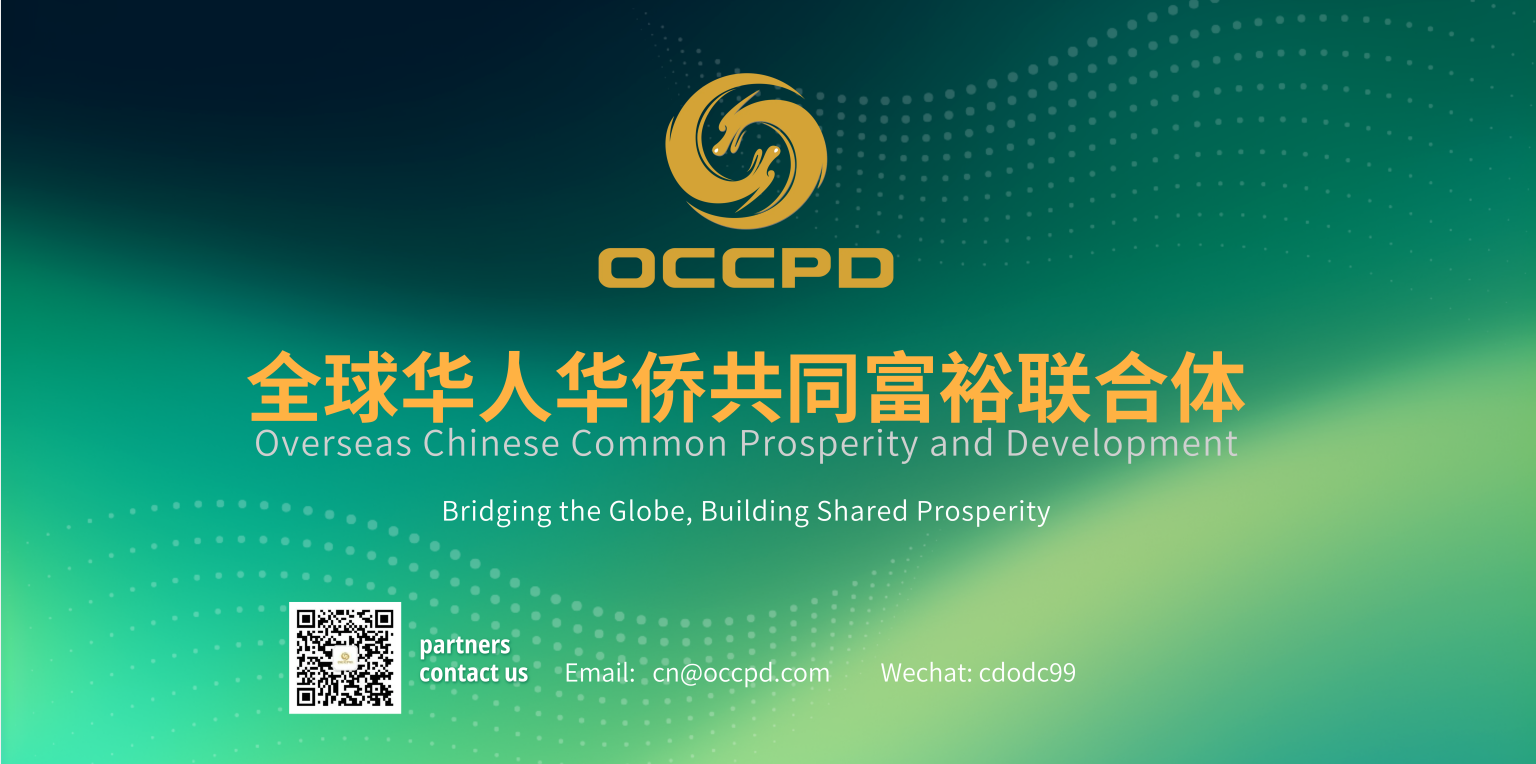 OCCPD

全球华人华侨共同富裕联合体
Overseas Chinese Common Prosperity and Development

Bridging the Globe, Building Shared Prosperity

partners
contact us Email: cn@occpd.com Wechat: cdodc99